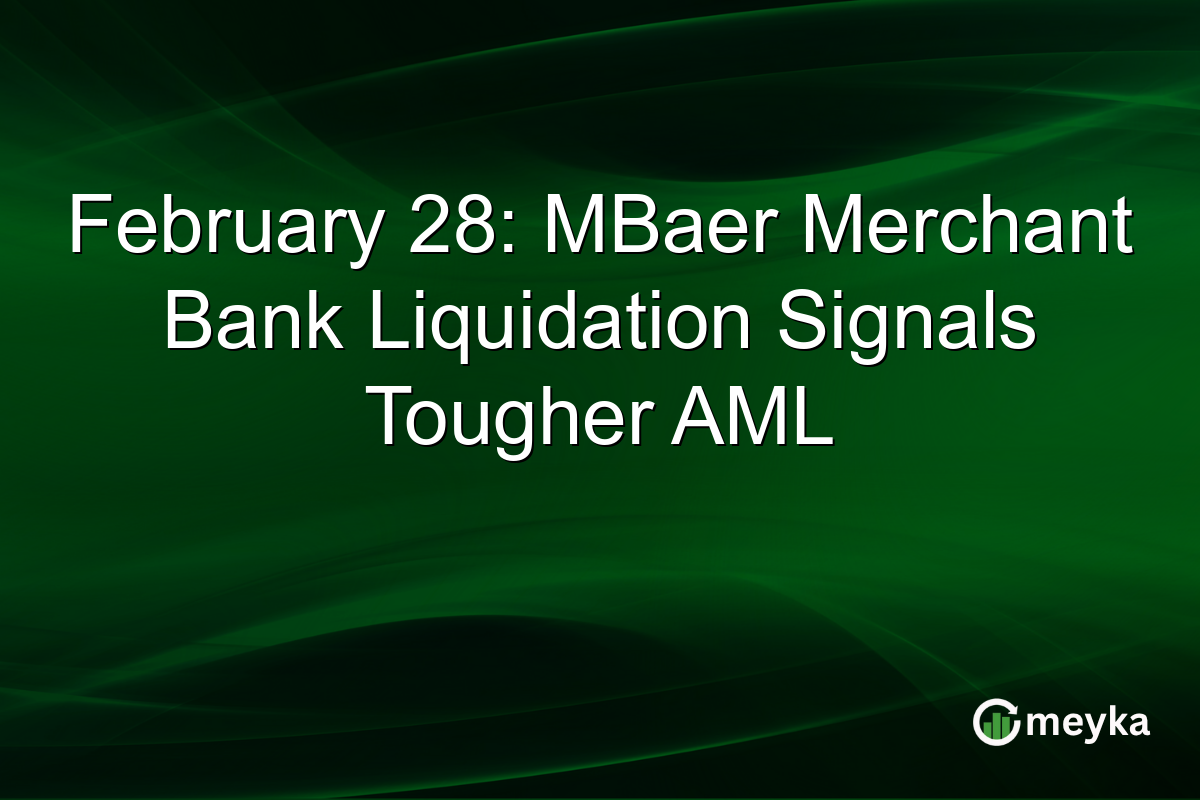 February 28: MBaer Merchant Bank Liquidation Signals Tougher AML

meyka